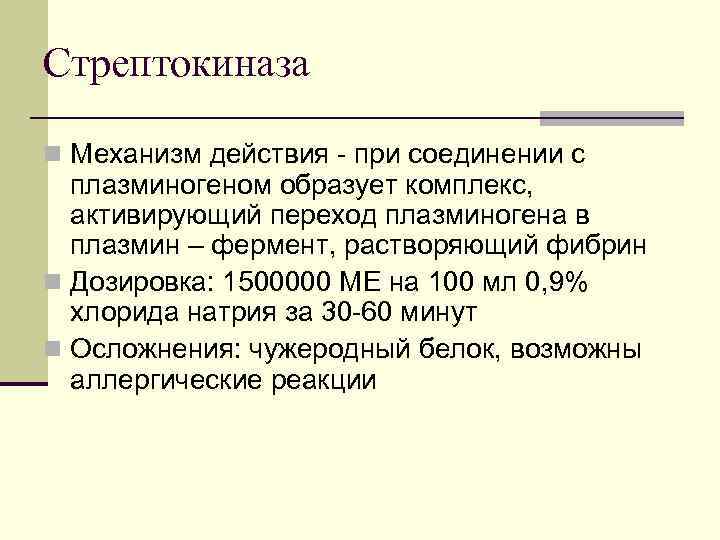 Стрептокиназа

Механизм действия - при соединении с плазминогеном образует комплекс, активирующий переход плазминогена в плазмин – фермент, растворяющий фибрин

Дозировка: 1500000 МЕ на 100 мл 0,9% хлорида натрия за 30-60 минут

Осложнения: чужеродный белок, возможны аллергические реакции